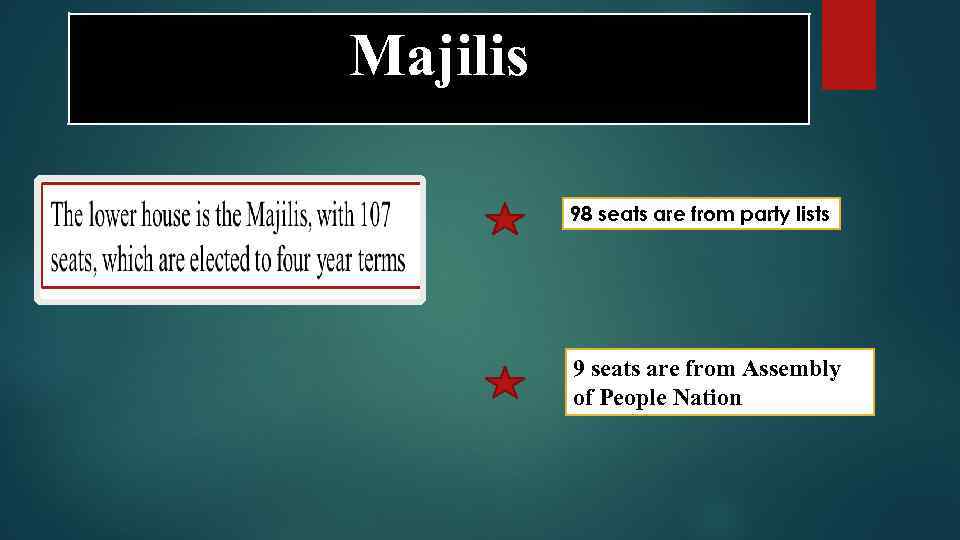 Majilis

The lower house is the Majilis, with 107 seats, which are elected to four year terms

98 seats are from party lists

9 seats are from Assembly of People Nation